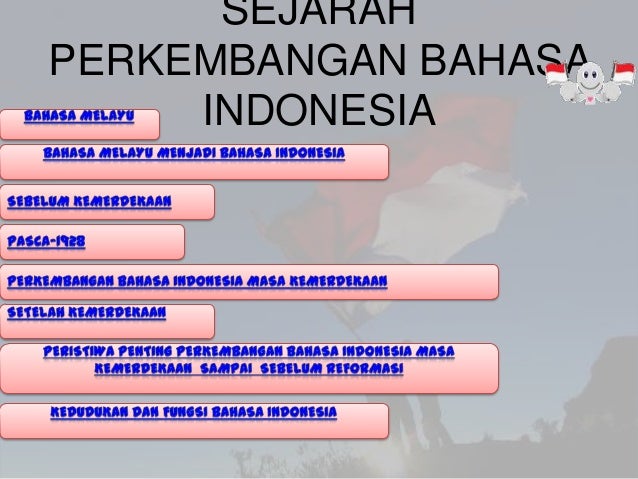 SEJARAH PERKEMBANGAN BAHASA INDONESIA

BAHASA MELAYU

BAHASA MELAYU MENJADI BAHASA INDONESIA

SEBELUM KEMERDEKAAN

PASCA-1928

PERKEMBANGAN BAHASA INDONESIA MASA KEMERDEKAAN

SETELAH KEMERDEKAAN

PERISTIWA PENTING PERKEMBANGAN BAHASA INDONESIA MASA KEMERDEKAAN SAMPAI SEBELUM REFORMASI

KEDUDUKAN DAN FUNGSI BAHASA INDONESIA